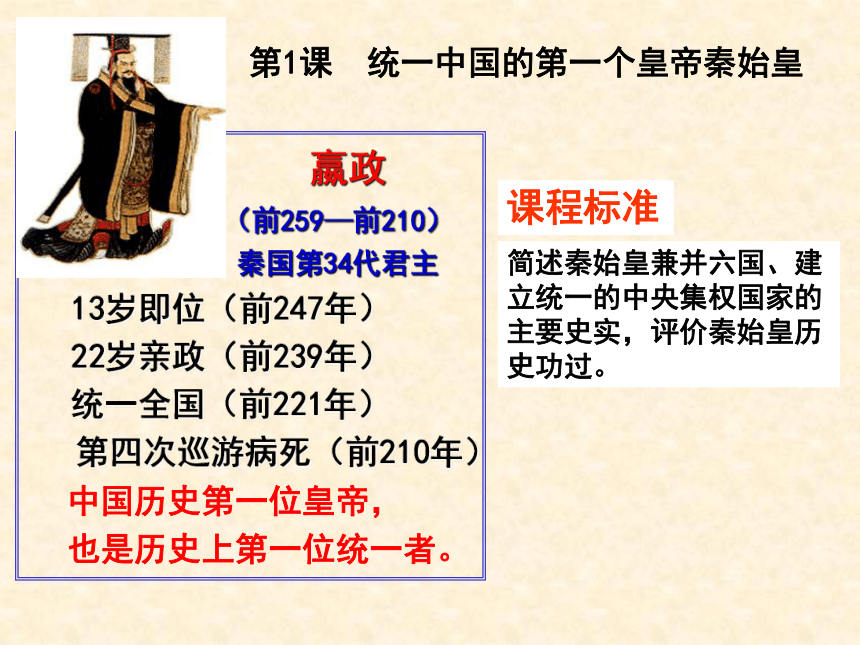 第1课　统一中国的第一个皇帝秦始皇

嬴政
（前259—前210）
秦国第34代君主
13岁即位（前247年）
22岁亲政（前239年）
统一全国（前221年）
第四次巡游病死（前210年）
中国历史第一位皇帝，
也是历史上第一位统一者。

课程标准

简述秦始皇兼并六国、建立统一的中央集权国家的主要史实，评价秦始皇历史功过。